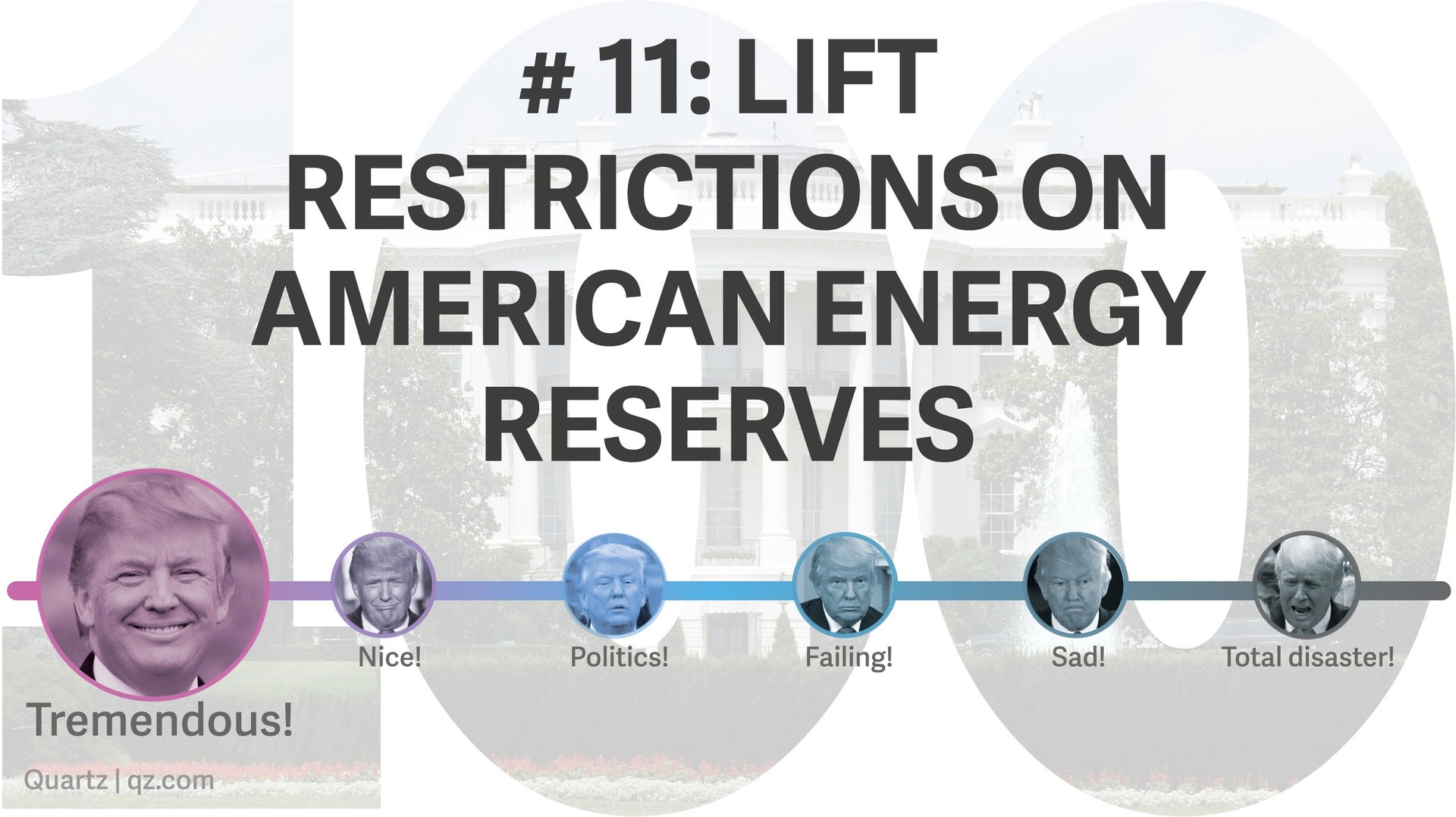 100

# 11: LIFT RESTRICTIONS ON AMERICAN ENERGY RESERVES

Tremendous!

Nice!

Politics!

Failing!

Sad!

Total disaster!

Quartz | qz.com